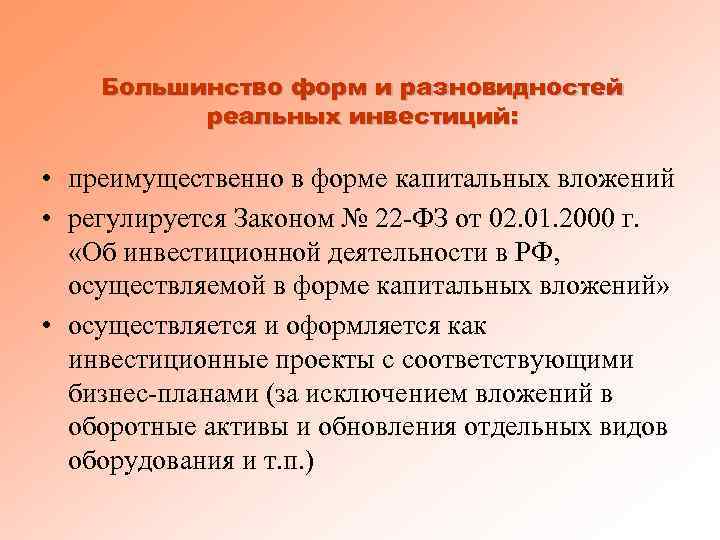 Большинство форм и разновидностей реальных инвестиций:

• преимущественно в форме капитальных вложений
• регулируется Законом № 22-ФЗ от 02.01.2000 г. «Об инвестиционной деятельности в РФ, осуществляемой в форме капитальных вложений»
• осуществляется и оформляется как инвестиционные проекты с соответствующими бизнес-планами (за исключением вложений в оборотные активы и обновления отдельных видов оборудования и т.п.)